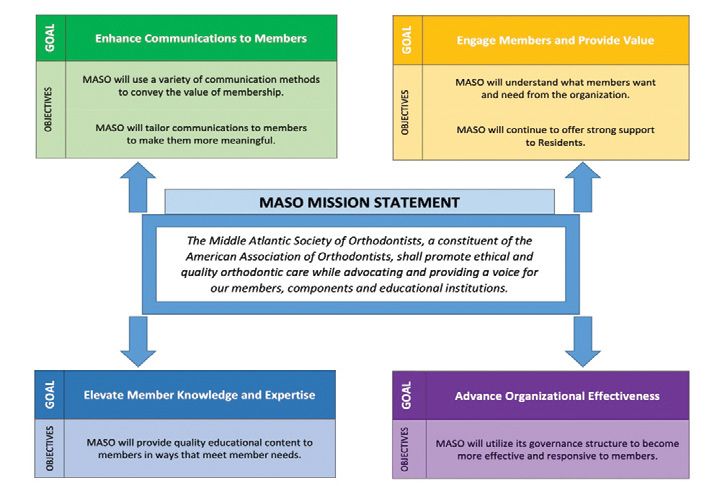 GOAL

Enhance Communications to Members

OBJECTIVES

MASO will use a variety of communication methods to convey the value of membership.

MASO will tailor communications to members to make them more meaningful.

GOAL

Engage Members and Provide Value

OBJECTIVES

MASO will understand what members want and need from the organization.

MASO will continue to offer strong support to Residents.

MASO MISSION STATEMENT

The Middle Atlantic Society of Orthodontists, a constituent of the American Association of Orthodontists, shall promote ethical and quality orthodontic care while advocating and providing a voice for our members, components and educational institutions.

GOAL

Elevate Member Knowledge and Expertise

OBJECTIVES

MASO will provide quality educational content to members in ways that meet member needs.

GOAL

Advance Organizational Effectiveness

OBJECTIVES

MASO will utilize its governance structure to become more effective and responsive to members.